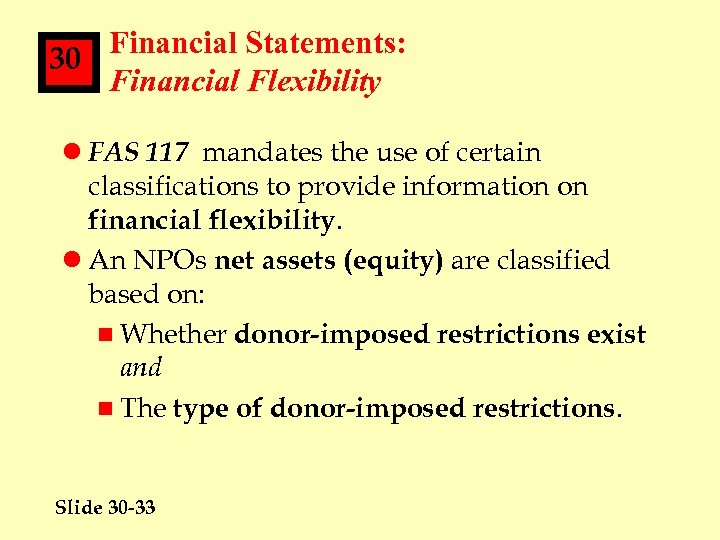 30

Financial Statements:
Financial Flexibility

FAS 117 mandates the use of certain classifications to provide information on financial flexibility.

An NPOs net assets (equity) are classified based on:

Whether donor-imposed restrictions exist and

The type of donor-imposed restrictions.

Slide 30-33